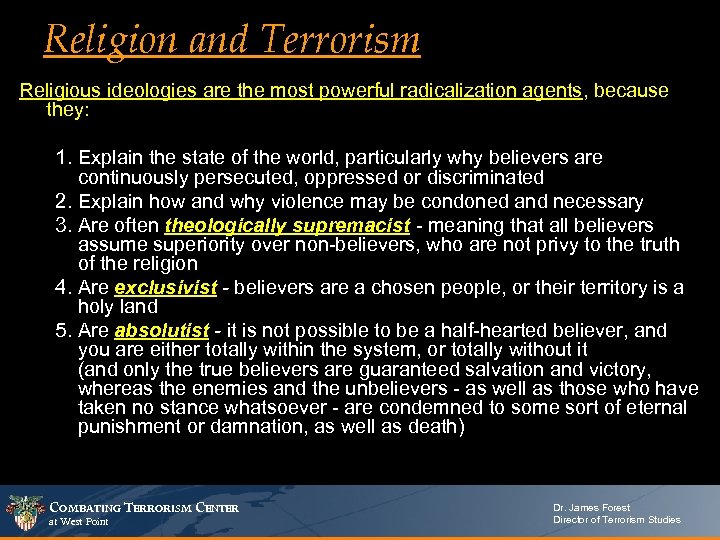 Religion and Terrorism

Religious ideologies are the most powerful radicalization agents, because they:

1. Explain the state of the world, particularly why believers are continuously persecuted, oppressed or discriminated
2. Explain how and why violence may be condoned and necessary
3. Are often theologically supremacist - meaning that all believers assume superiority over non-believers, who are not privy to the truth of the religion
4. Are exclusivist - believers are a chosen people, or their territory is a holy land
5. Are absolutist - it is not possible to be a half-hearted believer, and you are either totally within the system, or totally without it (and only the true believers are guaranteed salvation and victory, whereas the enemies and the unbelievers - as well as those who have taken no stance whatsoever - are condemned to some sort of eternal punishment or damnation, as well as death)

COMBATING TERRORISM CENTER
at West Point

Dr. James Forest
Director of Terrorism Studies